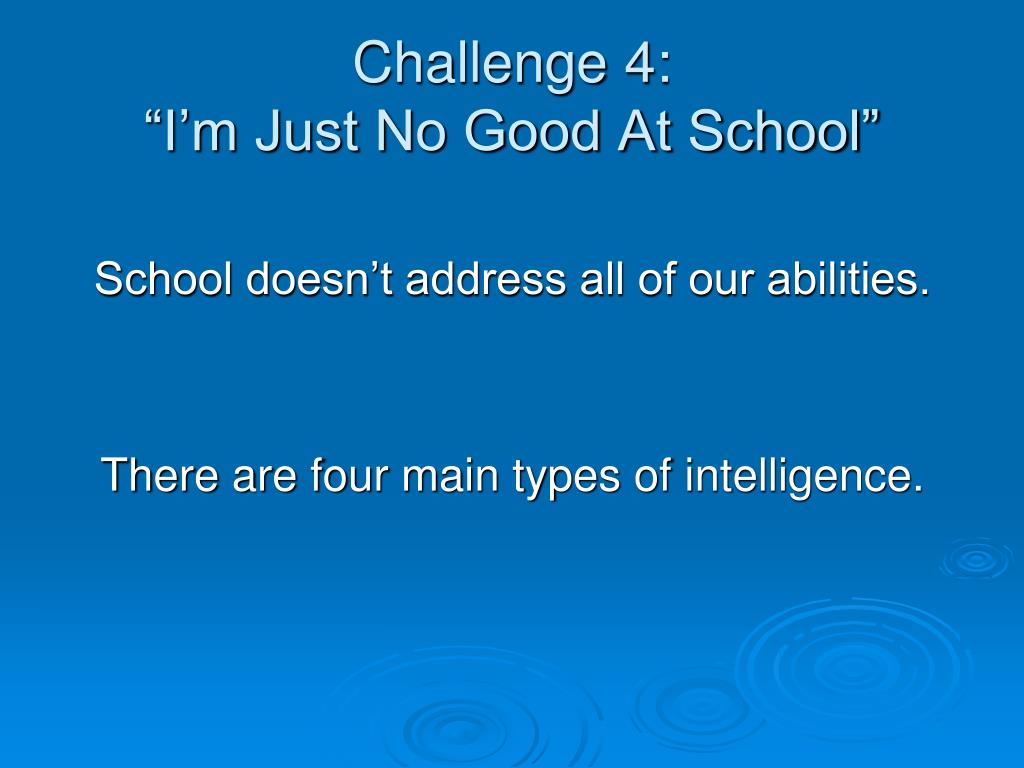 Challenge 4:
“I’m Just No Good At School”

School doesn’t address all of our abilities.

There are four main types of intelligence.